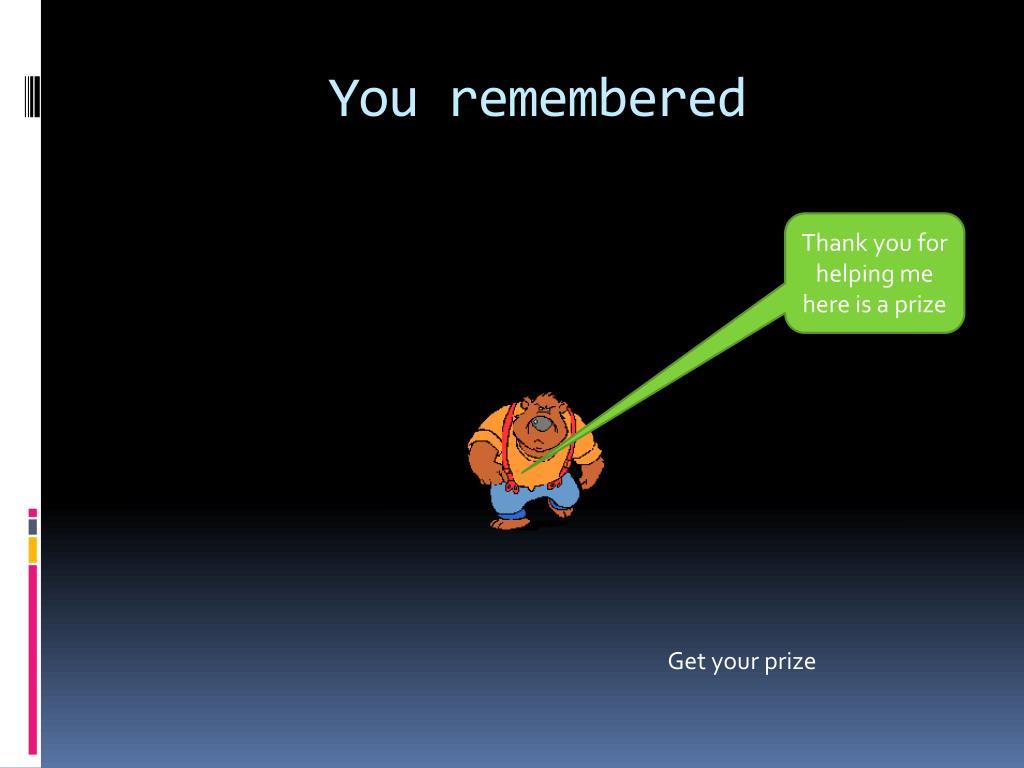 You remembered

Thank you for helping me here is a prize

Get your prize